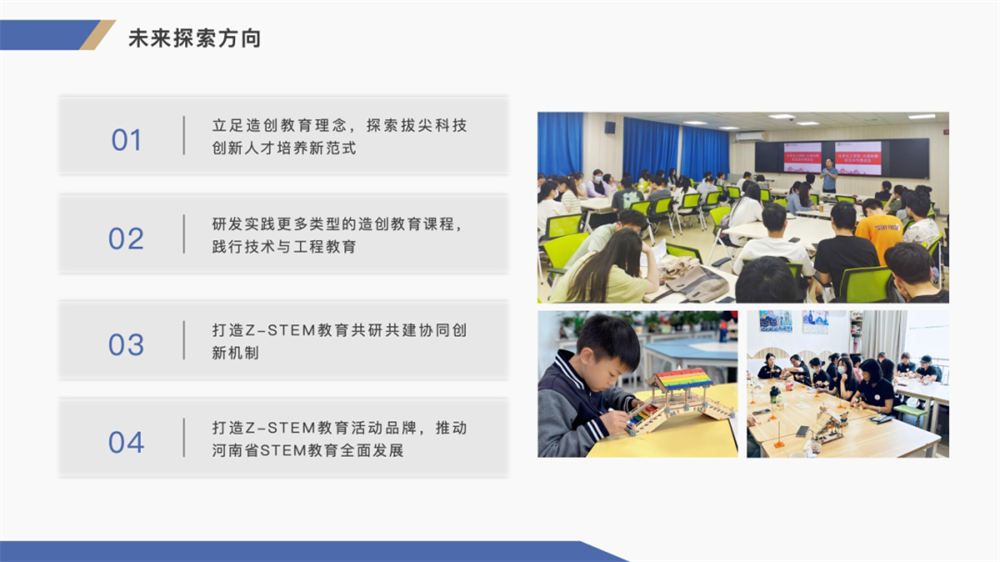 未来探索方向

01 立足造创教育理念，探索拔尖科技创新人才培养新范式

02 研发实践更多类型的造创教育课程，践行技术与工程教育

03 打造Z-STEM教育共研共建协同创新机制

04 打造Z-STEM教育活动品牌，推动河南省STEM教育全面发展